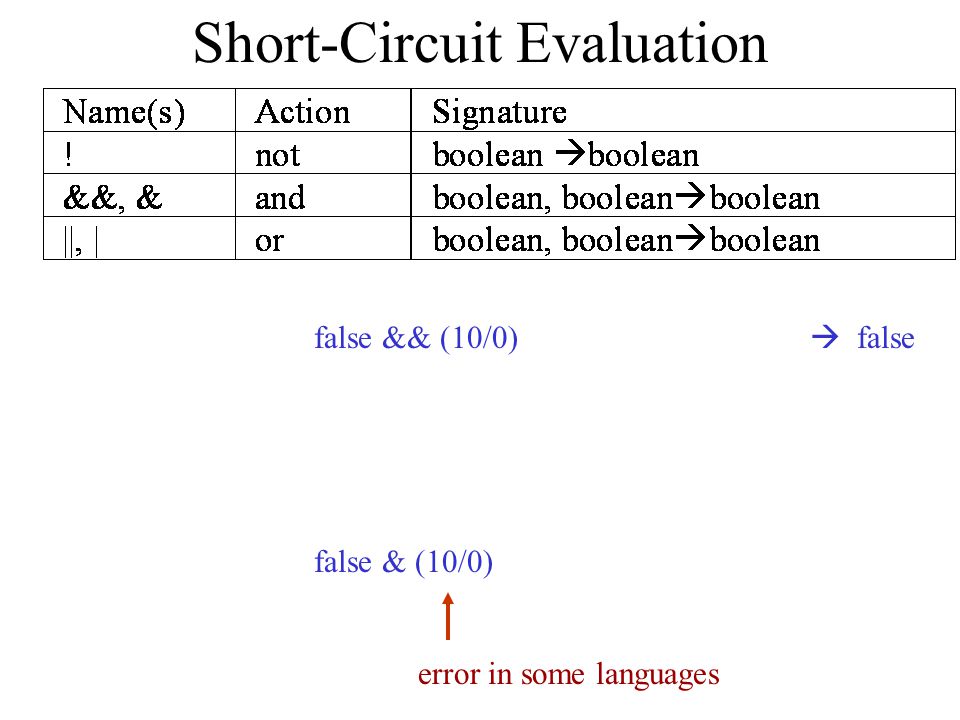 Short-Circuit Evaluation

| Name(s) | Action | Signature |
|---|---|---|
| ! | not | boolean →boolean |
| &&, & | and | boolean, boolean→boolean |
| \|\|, \| | or | boolean, boolean→boolean |

false && (10/0) → false

false & (10/0)

error in some languages